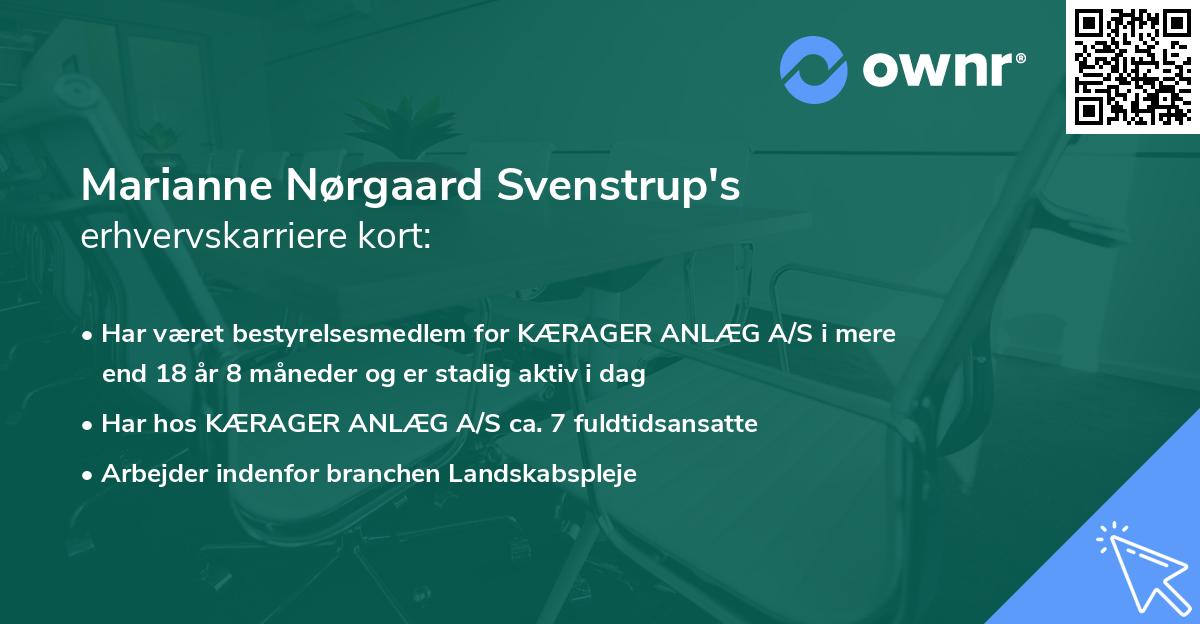 ownr®

Marianne Nørgaard Svenstrup's erhvervskarriere kort:

• Har været bestyrelsesmedlem for KÆRAGER ANLÆG A/S i mere end 18 år 8 måneder og er stadig aktiv i dag

• Har hos KÆRAGER ANLÆG A/S ca. 7 fuldtidsansatte

• Arbejder indenfor branchen Landskabspleje